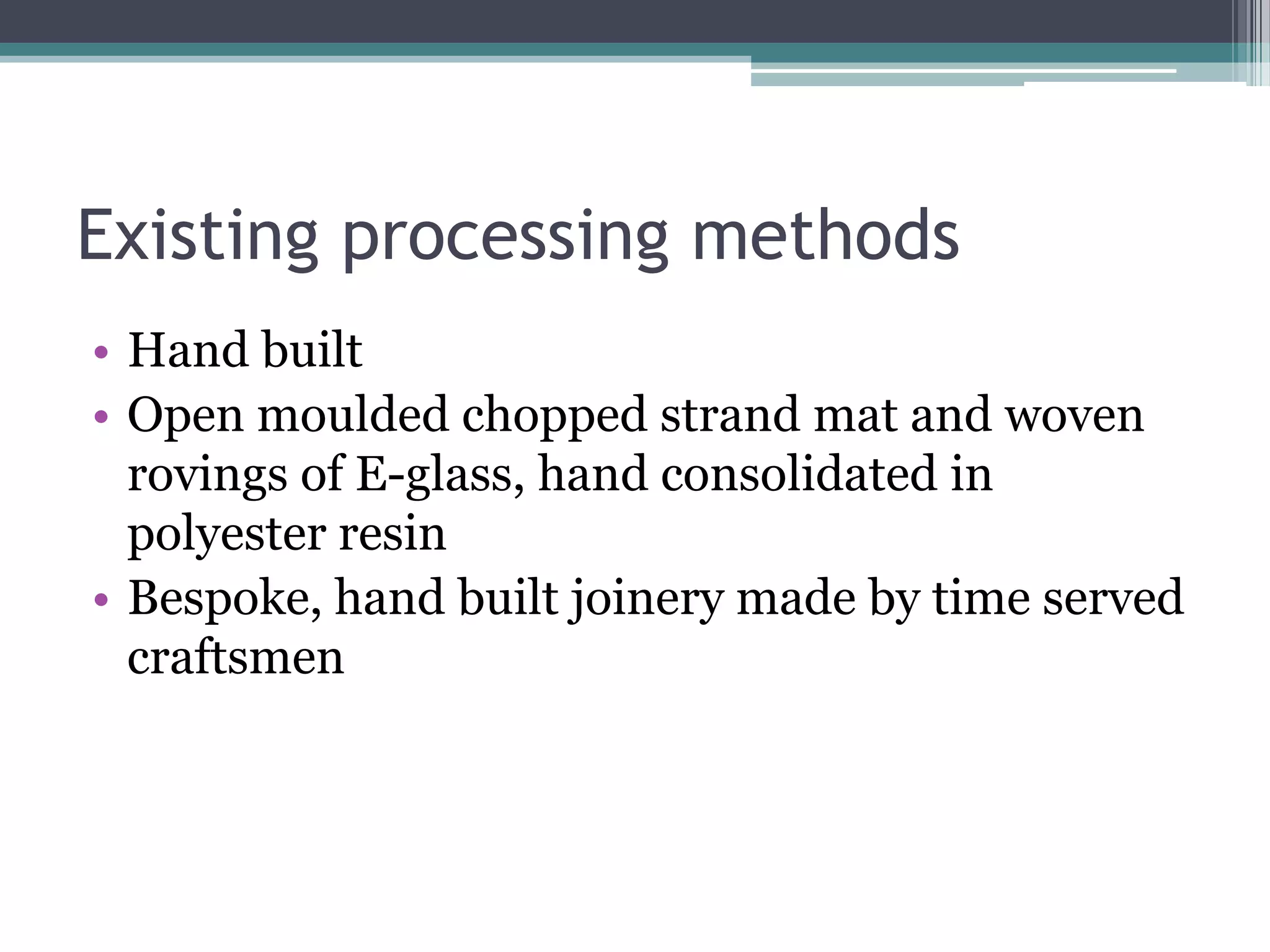 Existing processing methods

• Hand built
• Open moulded chopped strand mat and woven rovings of E-glass, hand consolidated in polyester resin
• Bespoke, hand built joinery made by time served craftsmen